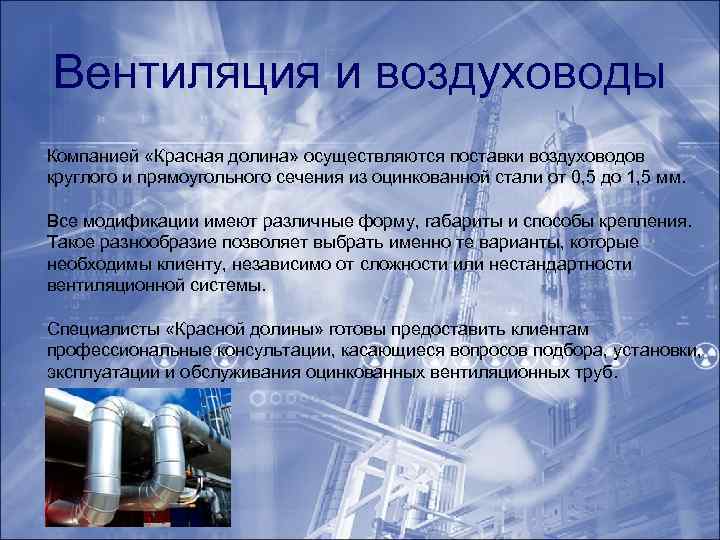 Вентиляция и воздуховоды

Компанией «Красная долина» осуществляются поставки воздуховодов круглого и прямоугольного сечения из оцинкованной стали от 0,5 до 1,5 мм.

Все модификации имеют различные форму, габариты и способы крепления. Такое разнообразие позволяет выбрать именно те варианты, которые необходимы клиенту, независимо от сложности или нестандартности вентиляционной системы.

Специалисты «Красной долины» готовы предоставить клиентам профессиональные консультации, касающиеся вопросов подбора, установки, эксплуатации и обслуживания оцинкованных вентиляционных труб.